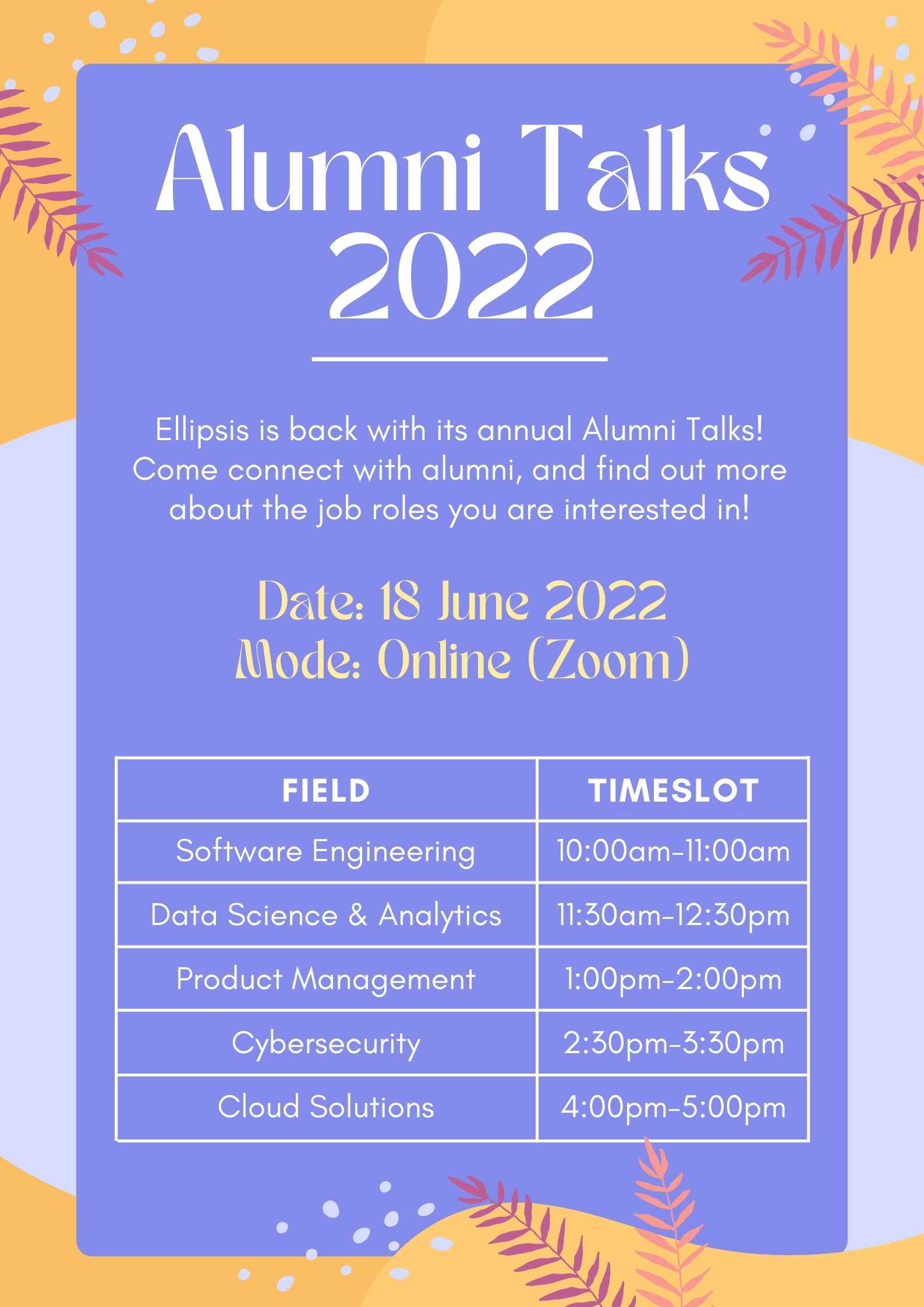 Alumni Talks 2022

Ellipsis is back with its annual Alumni Talks! Come connect with alumni, and find out more about the job roles you are interested in!

Date: 18 June 2022
Mode: Online (Zoom)

| FIELD | TIMESLOT |
|---|---|
| Software Engineering | 10:00am-11:00am |
| Data Science & Analytics | 11:30am-12:30pm |
| Product Management | 1:00pm-2:00pm |
| Cybersecurity | 2:30pm-3:30pm |
| Cloud Solutions | 4:00pm-5:00pm |